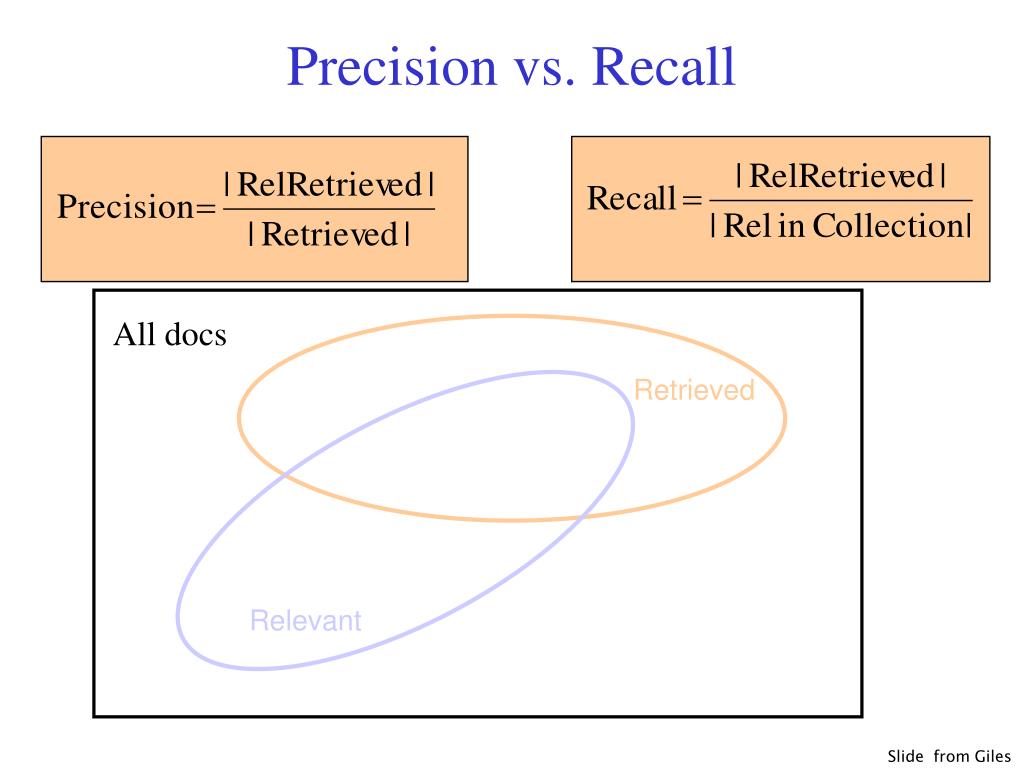 Precision vs. Recall

$\text{Precision} = \frac{|\text{RelRetrieved}|}{|\text{Retrieved}|}$

$\text{Recall} = \frac{|\text{RelRetrieved}|}{|\text{Rel in Collection}|}$

All docs

Retrieved

Relevant

Slide from Giles